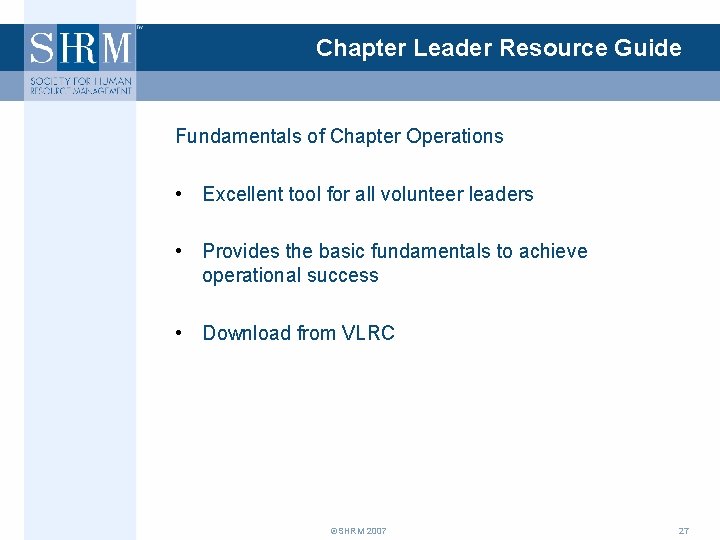 SHRM™
SOCIETY FOR HUMAN RESOURCE MANAGEMENT

Chapter Leader Resource Guide

Fundamentals of Chapter Operations

• Excellent tool for all volunteer leaders

• Provides the basic fundamentals to achieve operational success

• Download from VLRC

©SHRM 2007

27